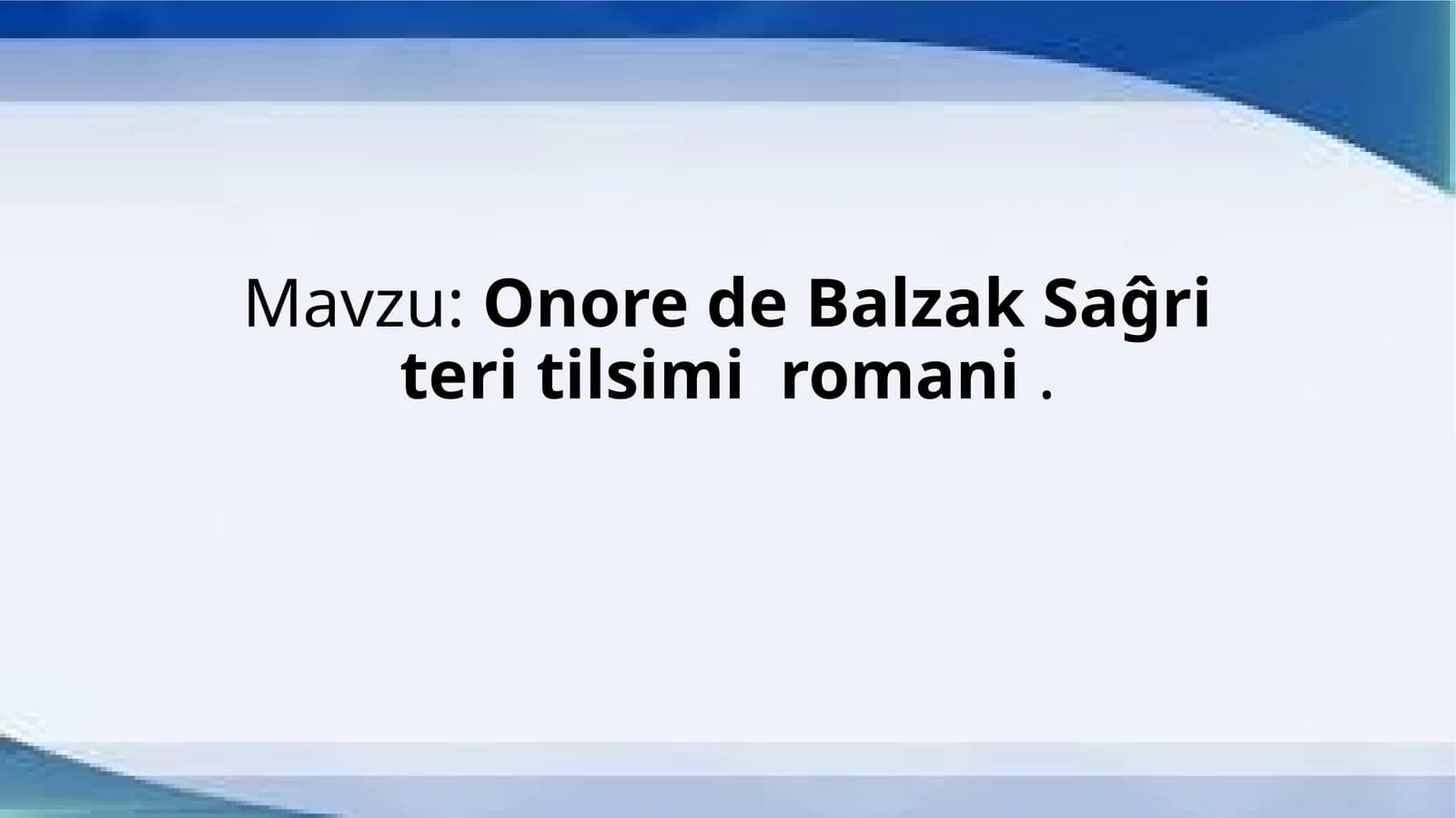 Mavzu: Onore de Balzak Saĝri teri tilsimi romani .